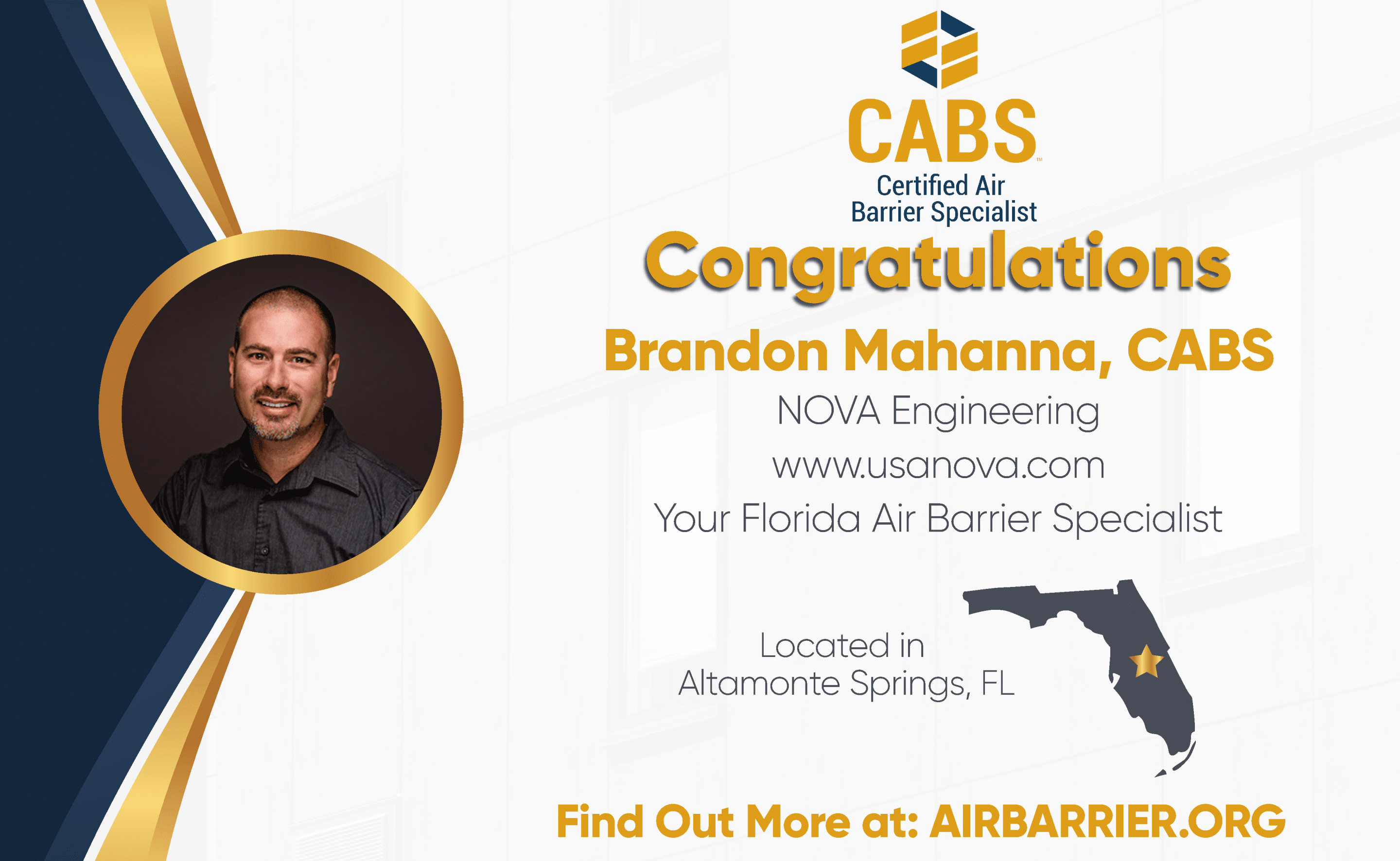 CABS™
Certified Air
Barrier Specialist

Congratulations

Brandon Mahanna, CABS

NOVA Engineering

www.usanova.com

Your Florida Air Barrier Specialist

Located in
Altamonte Springs, FL

Find Out More at: AIRBARRIER.ORG